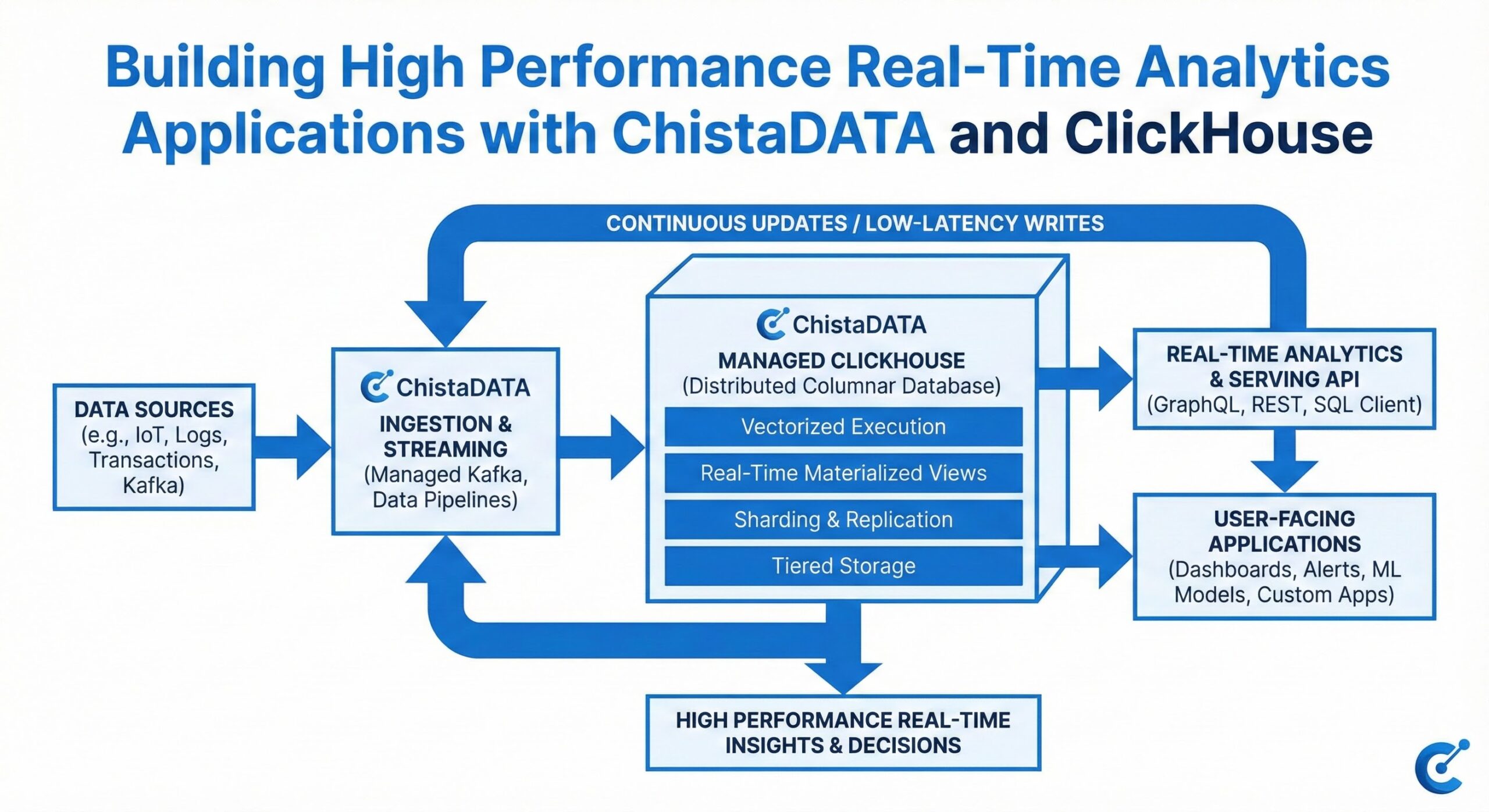 Building High Performance Real-Time Analytics Applications with ChistaDATA and ClickHouse

CONTINUOUS UPDATES / LOW-LATENCY WRITES

DATA SOURCES (e.g., IoT, Logs, Transactions, Kafka)

ChistaDATA
INGESTION & STREAMING
(Managed Kafka, Data Pipelines)

ChistaDATA
MANAGED CLICKHOUSE
(Distributed Columnar Database)
Vectorized Execution
Real-Time Materialized Views
Sharding & Replication
Tiered Storage

REAL-TIME ANALYTICS & SERVING API
(GraphQL, REST, SQL Client)

USER-FACING APPLICATIONS
(Dashboards, Alerts, ML Models, Custom Apps)

HIGH PERFORMANCE REAL-TIME INSIGHTS & DECISIONS